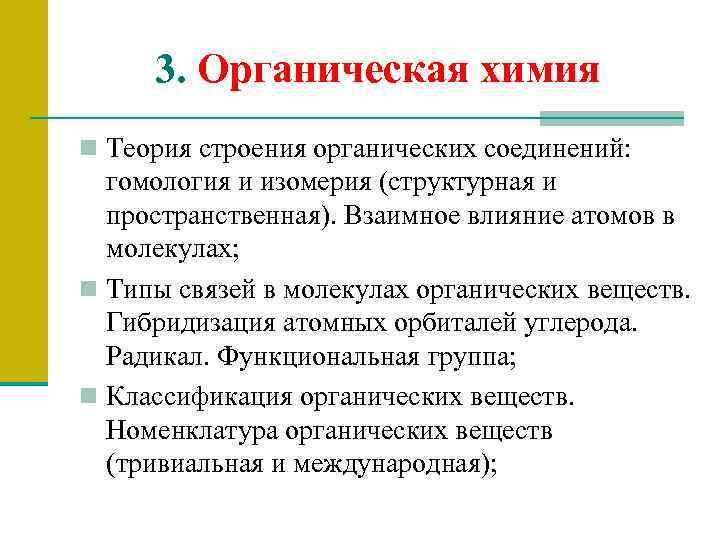 3. Органическая химия

Теория строения органических соединений: гомология и изомерия (структурная и пространственная). Взаимное влияние атомов в молекулах;

Типы связей в молекулах органических веществ. Гибридизация атомных орбиталей углерода. Радикал. Функциональная группа;

Классификация органических веществ. Номенклатура органических веществ (тривиальная и международная);